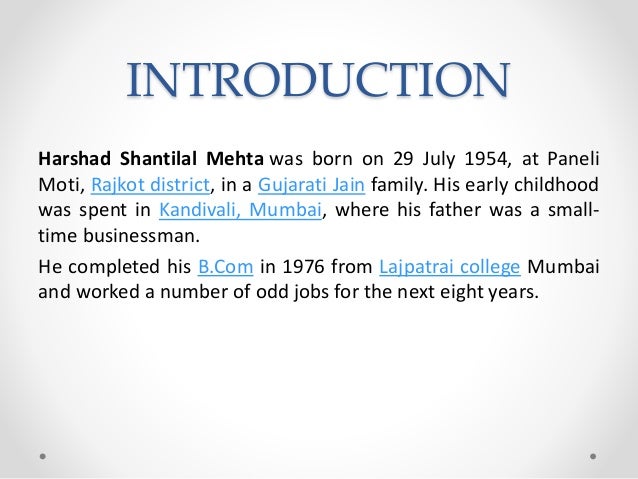 INTRODUCTION

Harshad Shantilal Mehta was born on 29 July 1954, at Paneli Moti, Rajkot district, in a Gujarati Jain family. His early childhood was spent in Kandivali, Mumbai, where his father was a small-time businessman.

He completed his B.Com in 1976 from Lajpatrai college Mumbai and worked a number of odd jobs for the next eight years.